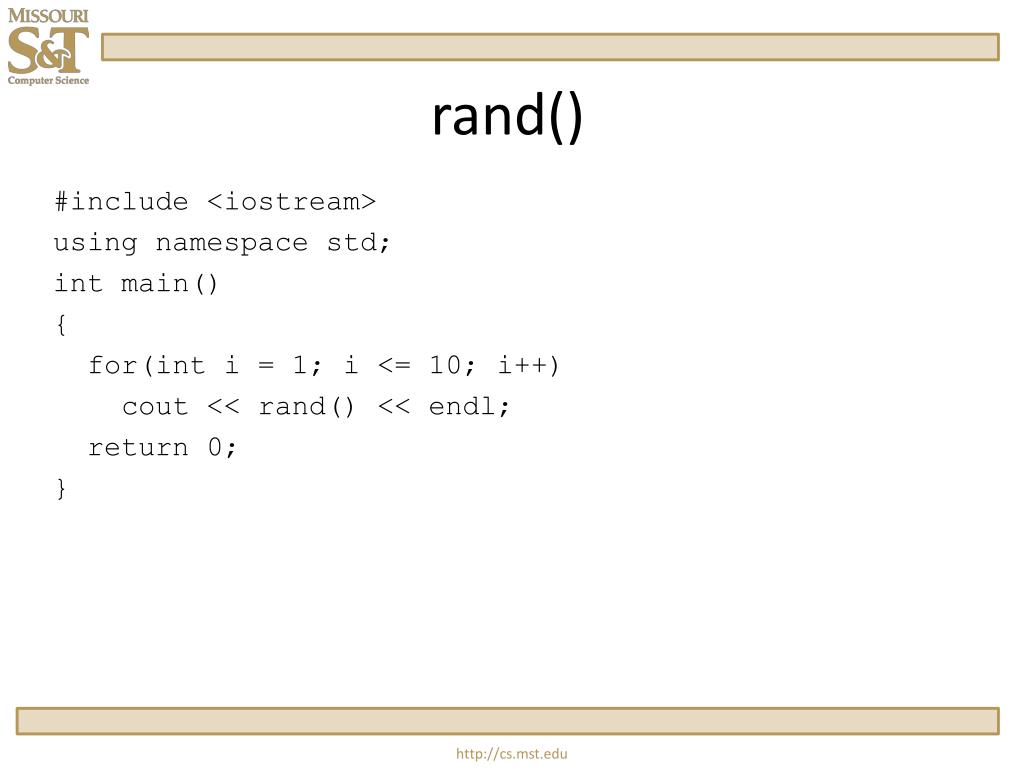 MISSOURI
S&T
Computer Science

rand()

#include <iostream>
using namespace std;
int main()
{
  for(int i = 1; i <= 10; i++)
    cout << rand() << endl;
  return 0;
}

http://cs.mst.edu